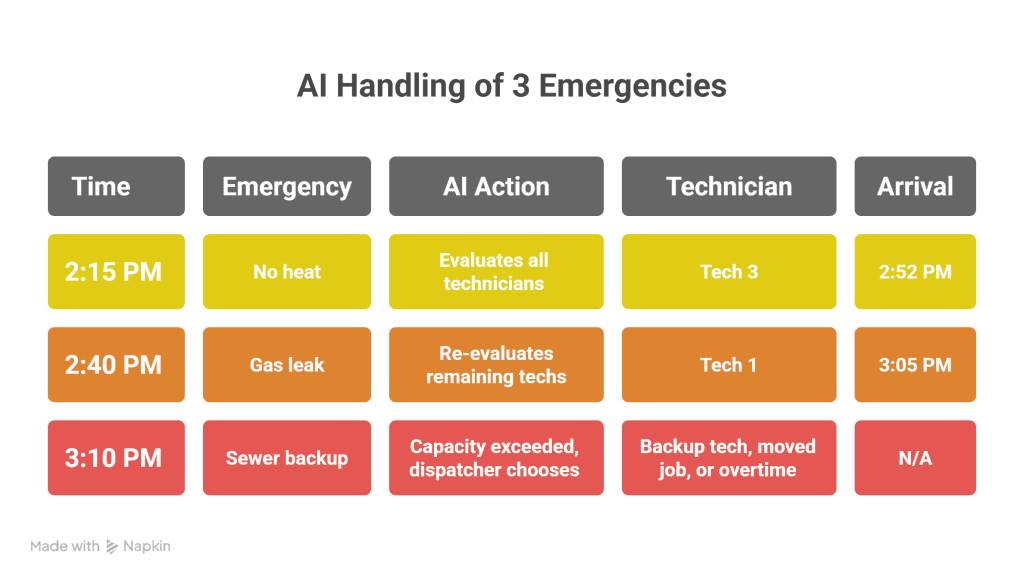 AI Handling of 3 Emergencies

| Time | Emergency | AI Action | Technician | Arrival |
|---|---|---|---|---|
| 2:15 PM | No heat | Evaluates all technicians | Tech 3 | 2:52 PM |
| 2:40 PM | Gas leak | Re-evaluates remaining techs | Tech 1 | 3:05 PM |
| 3:10 PM | Sewer backup | Capacity exceeded, dispatcher chooses | Backup tech, moved job, or overtime | N/A |

Made with Napkin